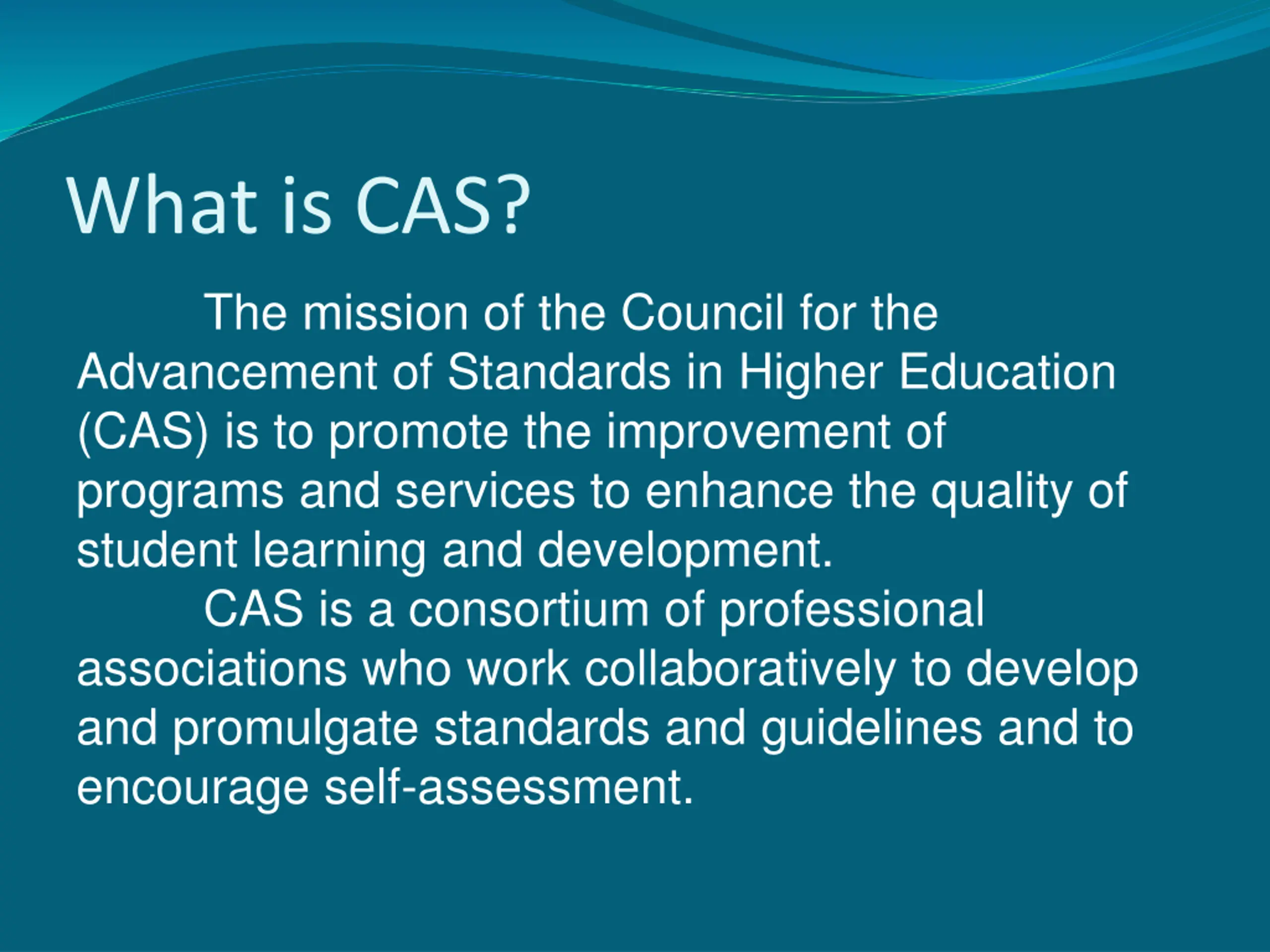 What is CAS?

The mission of the Council for the Advancement of Standards in Higher Education (CAS) is to promote the improvement of programs and services to enhance the quality of student learning and development.

CAS is a consortium of professional associations who work collaboratively to develop and promulgate standards and guidelines and to encourage self-assessment.